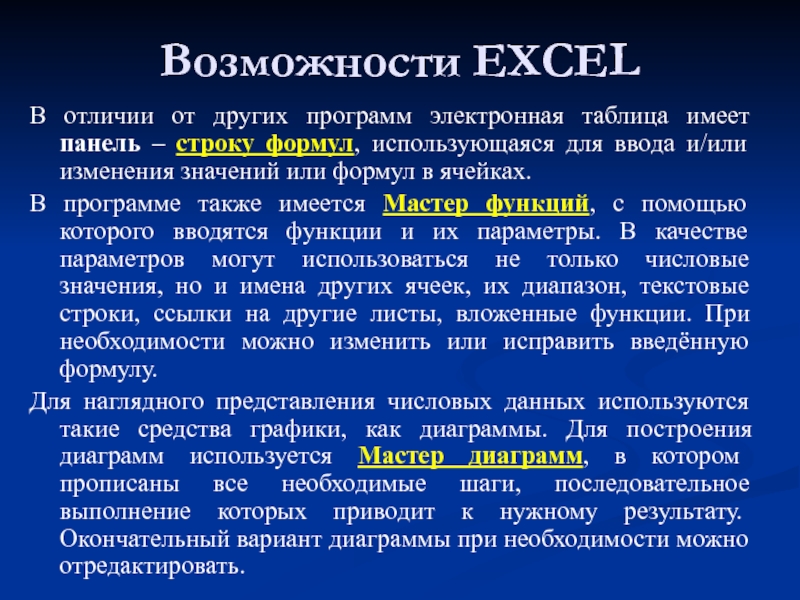 Возможности EXCEL

В отличии от других программ электронная таблица имеет панель – строку формул, использующаяся для ввода и/или изменения значений или формул в ячейках.

В программе также имеется Мастер функций, с помощью которого вводятся функции и их параметры. В качестве параметров могут использоваться не только числовые значения, но и имена других ячеек, их диапазон, текстовые строки, ссылки на другие листы, вложенные функции. При необходимости можно изменить или исправить введённую формулу.

Для наглядного представления числовых данных используются такие средства графики, как диаграммы. Для построения диаграмм используется Мастер диаграмм, в котором прописаны все необходимые шаги, последовательное выполнение которых приводит к нужному результату. Окончательный вариант диаграммы при необходимости можно отредактировать.